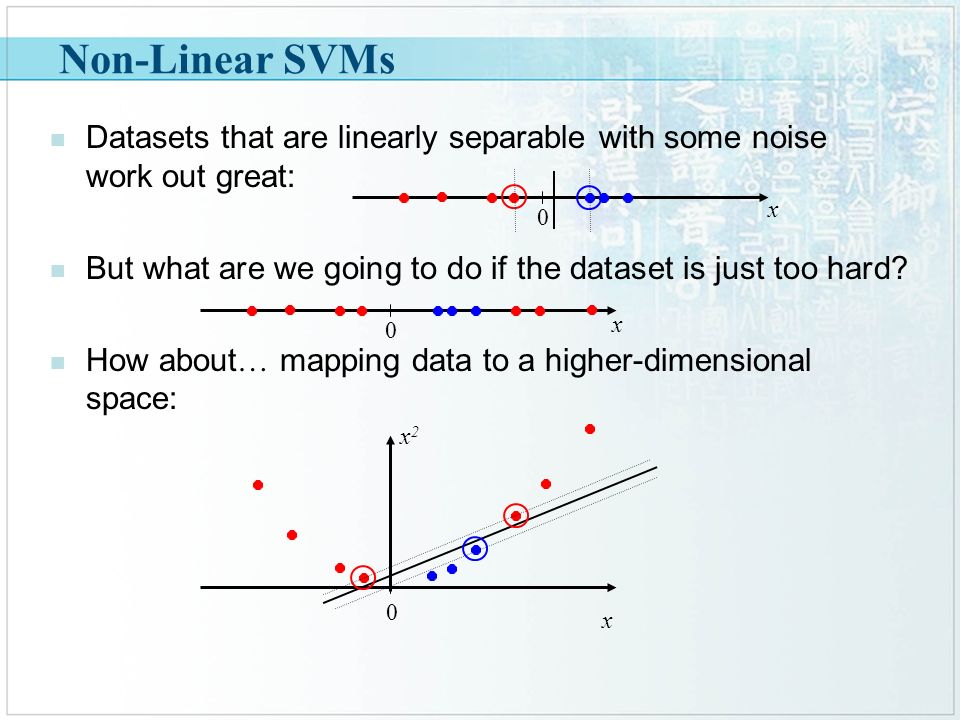 Non-Linear SVMs

Datasets that are linearly separable with some noise work out great:

0

$x$

But what are we going to do if the dataset is just too hard?

0

$x$

How about… mapping data to a higher-dimensional space:

$x^2$

0

$x$